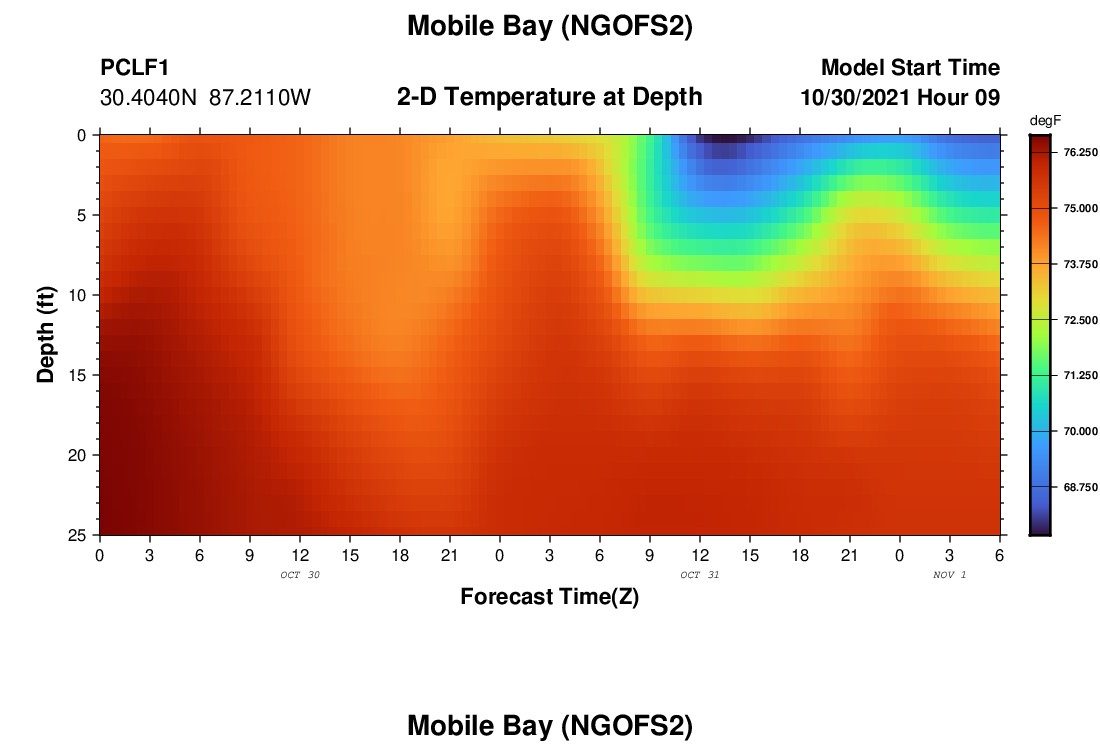 Mobile Bay (NGOFS2)

PCLF1
30.4040N 87.2110W

2-D Temperature at Depth

Model Start Time
10/30/2021 Hour 09

degF
76.250
75.000
73.750
72.500
71.250
70.000
68.750

Depth (ft)
0
5
10
15
20
25

0 3 6 9 12 15 18 21 0 3 6 9 12 15 18 21 0 3 6
OCT 30
OCT 31
NOV 1
Forecast Time(Z)

Mobile Bay (NGOFS2)